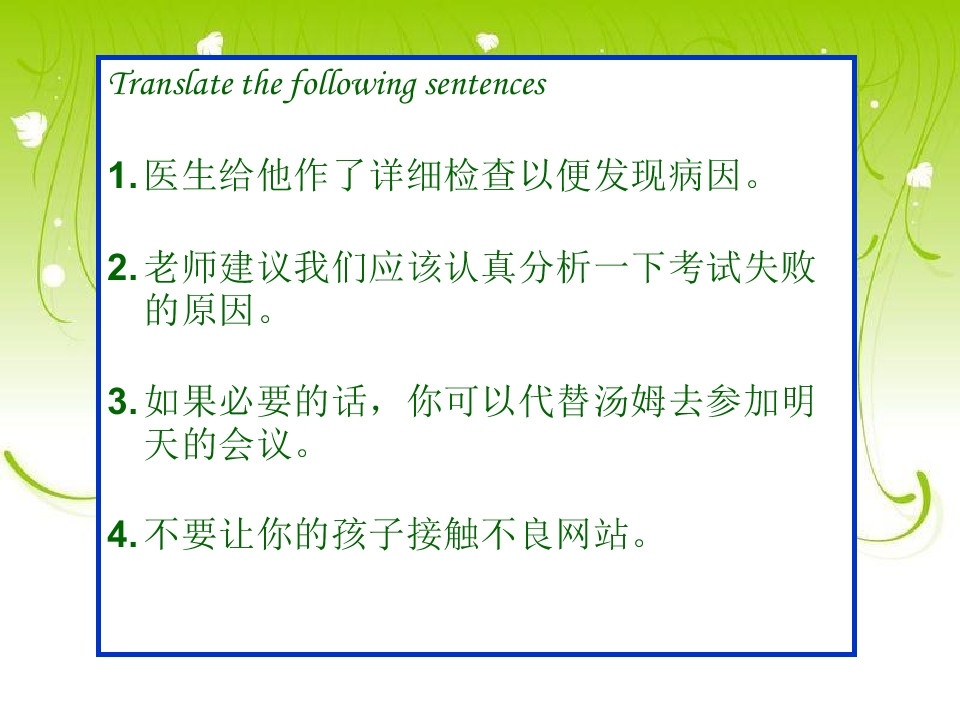 Translate the following sentences

1.医生给他作了详细检查以便发现病因。

2.老师建议我们应该认真分析一下考试失败的原因。

3.如果必要的话，你可以代替汤姆去参加明天的会议。

4.不要让你的孩子接触不良网站。